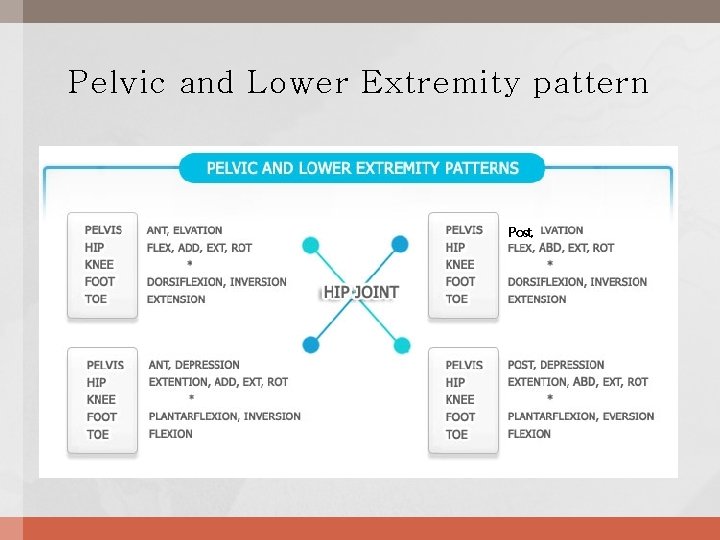 Pelvic and Lower Extremity pattern

PELVIC AND LOWER EXTREMITY PATTERNS

PELVIS ANT, ELVATION
HIP FLEX, ADD, EXT, ROT
KNEE *
FOOT DORSIFLEXION, INVERSION
TOE EXTENSION

HIP JOINT

PELVIS Post, LVATION
HIP FLEX, ABD, EXT, ROT
KNEE *
FOOT DORSIFLEXION, INVERSION
TOE EXTENSION

PELVIS ANT, DEPRESSION
HIP EXTENTION, ADD, EXT, ROT
KNEE *
FOOT PLANTARFLEXION, INVERSION
TOE FLEXION

PELVIS POST, DEPRESSION
HIP EXTENTION, ABD, EXT, ROT
KNEE *
FOOT PLANTARFLEXION, EVERSION
TOE FLEXION